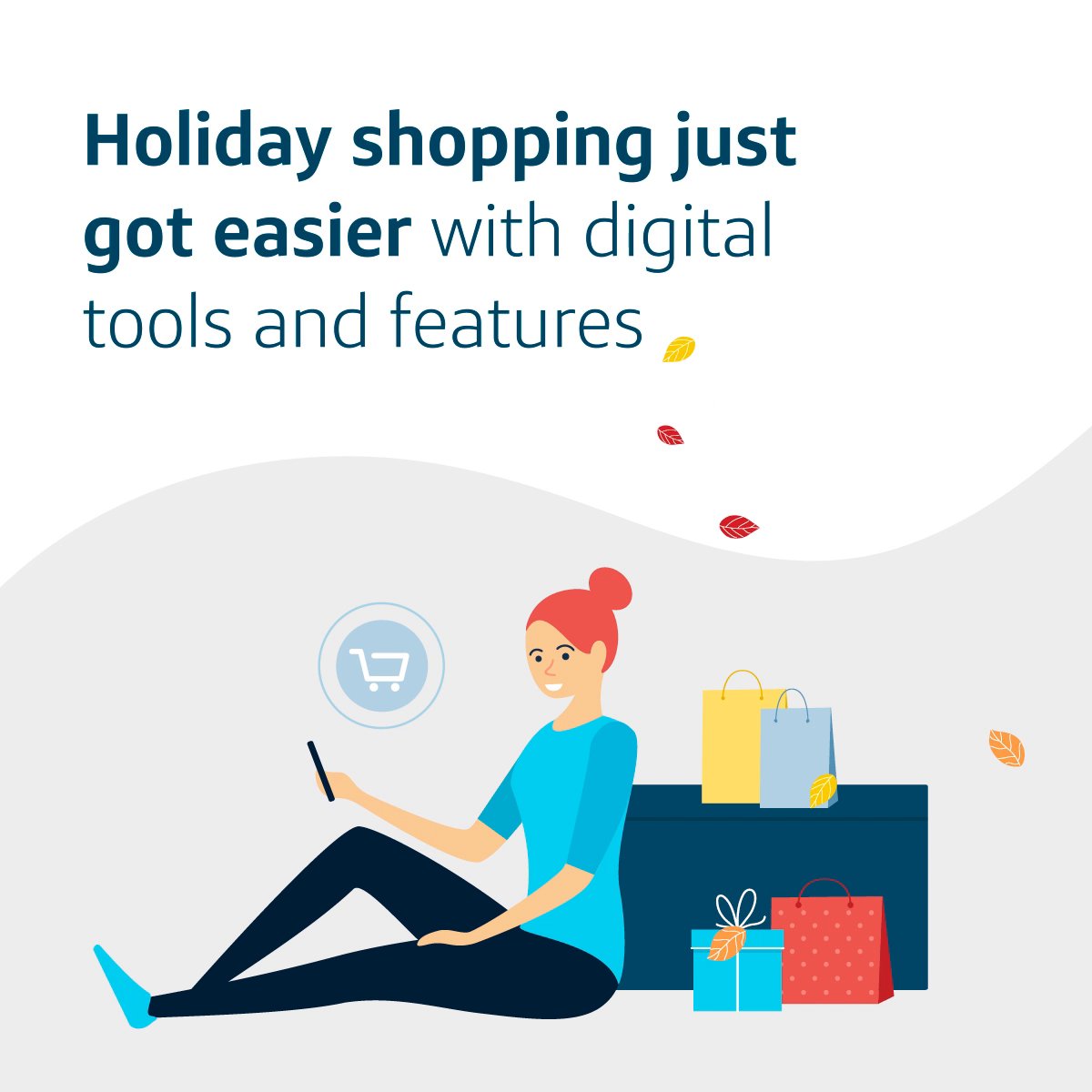 Holiday shopping just got easier with digital tools and features